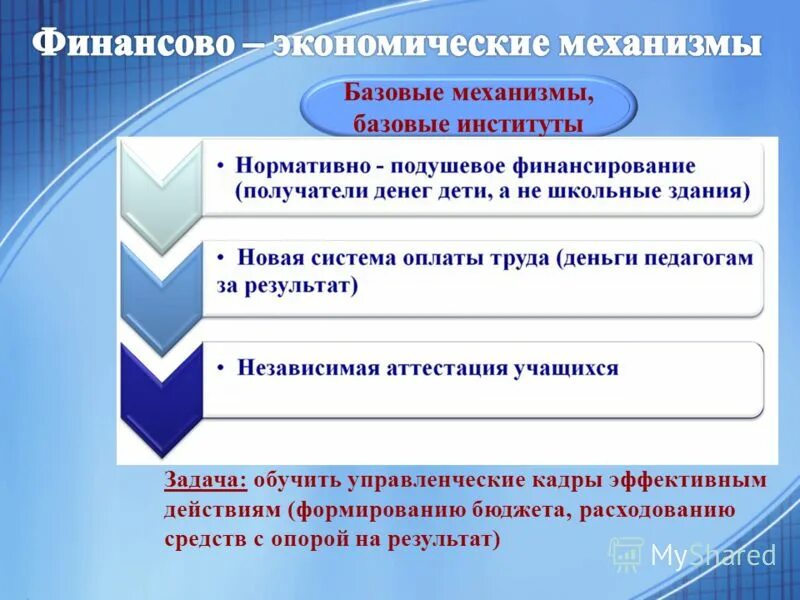 Финансово – экономические механизмы

Базовые механизмы, базовые институты

• Нормативно - подушевое финансирование (получатели денег дети, а не школьные здания)

• Новая система оплаты труда (деньги педагогам за результат)

• Независимая аттестация учащихся

Задача: обучить управленческие кадры эффективным действиям (формированию бюджета, расходованию средств с опорой на результат)

MyShared